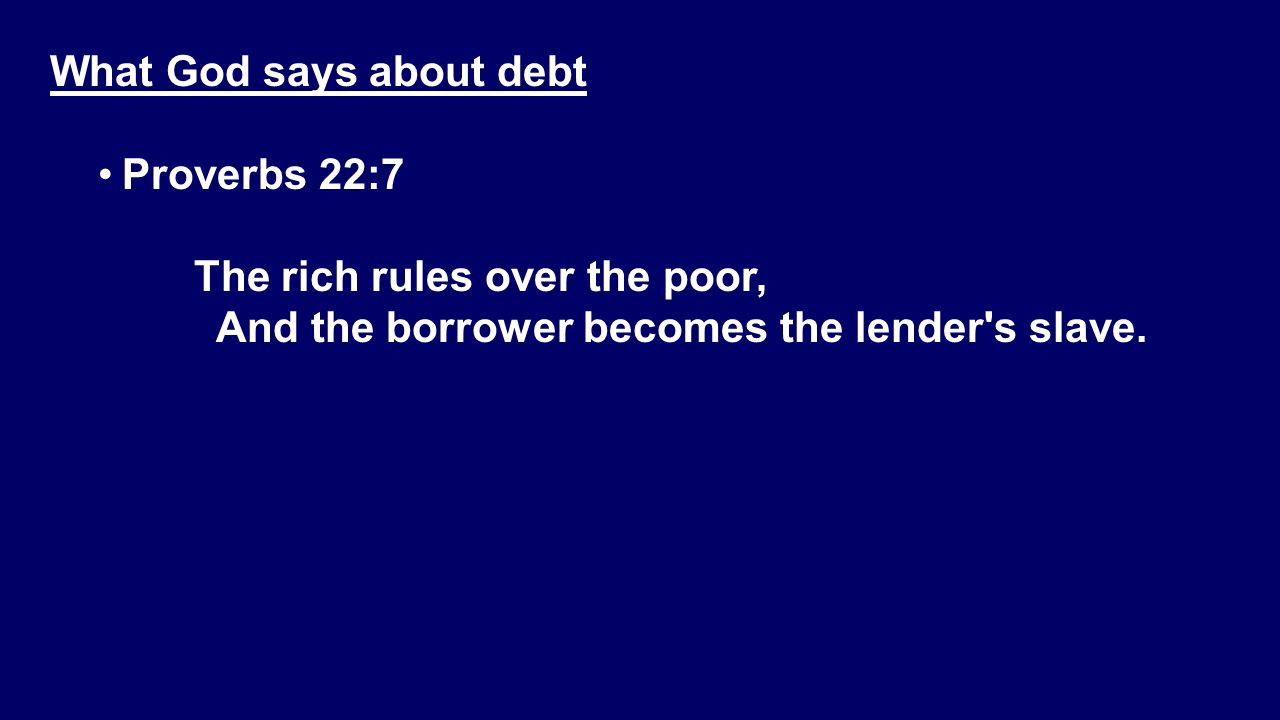 What God says about debt

• Proverbs 22:7

The rich rules over the poor,
And the borrower becomes the lender's slave.